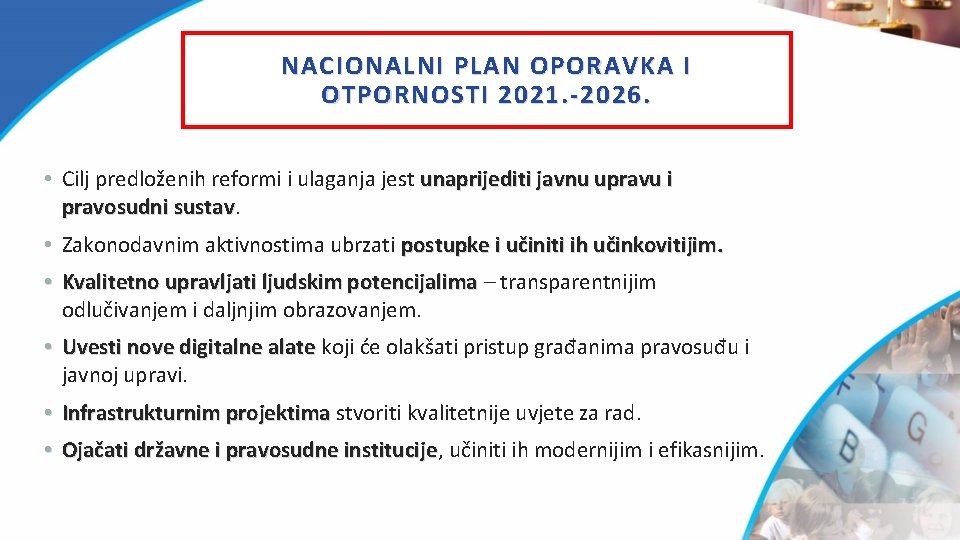 NACIONALNI PLAN OPORAVKA I OTPORNOSTI 2021.-2026.

• Cilj predloženih reformi i ulaganja jest unaprijediti javnu upravu i pravosudni sustav.

• Zakonodavnim aktivnostima ubrzati postupke i učiniti ih učinkovitijim.

• Kvalitetno upravljati ljudskim potencijalima – transparentnijim odlučivanjem i daljnjim obrazovanjem.

• Uvesti nove digitalne alate koji će olakšati pristup građanima pravosuđu i javnoj upravi.

• Infrastrukturnim projektima stvoriti kvalitetnije uvjete za rad.

• Ojačati državne i pravosudne institucije, učiniti ih modernijim i efikasnijim.